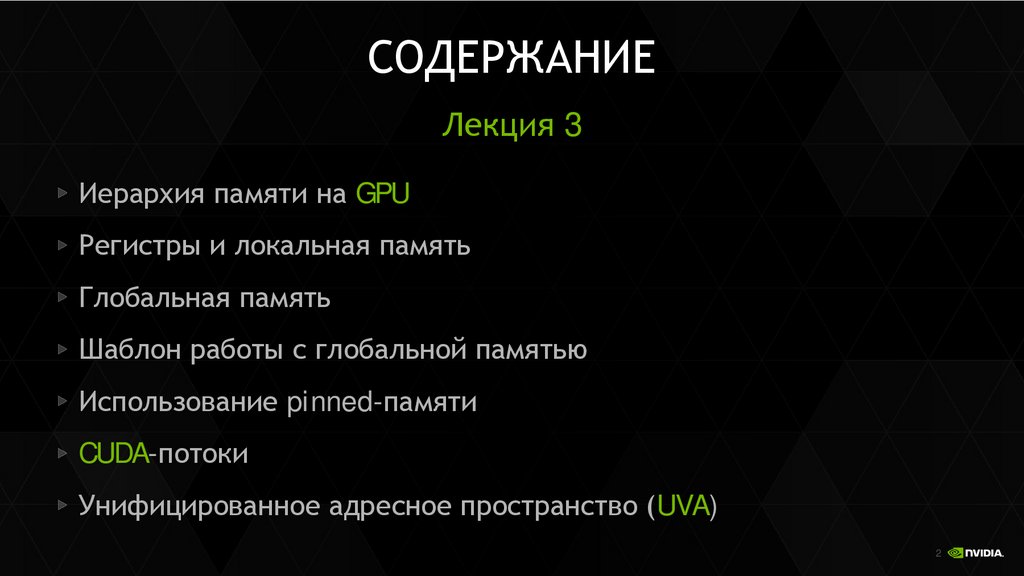 СОДЕРЖАНИЕ

Лекция 3

Иерархия памяти на GPU

Регистры и локальная память

Глобальная память

Шаблон работы с глобальной памятью

Использование pinned-памяти

CUDA-потоки

Унифицированное адресное пространство (UVA)

2 NVIDIA.